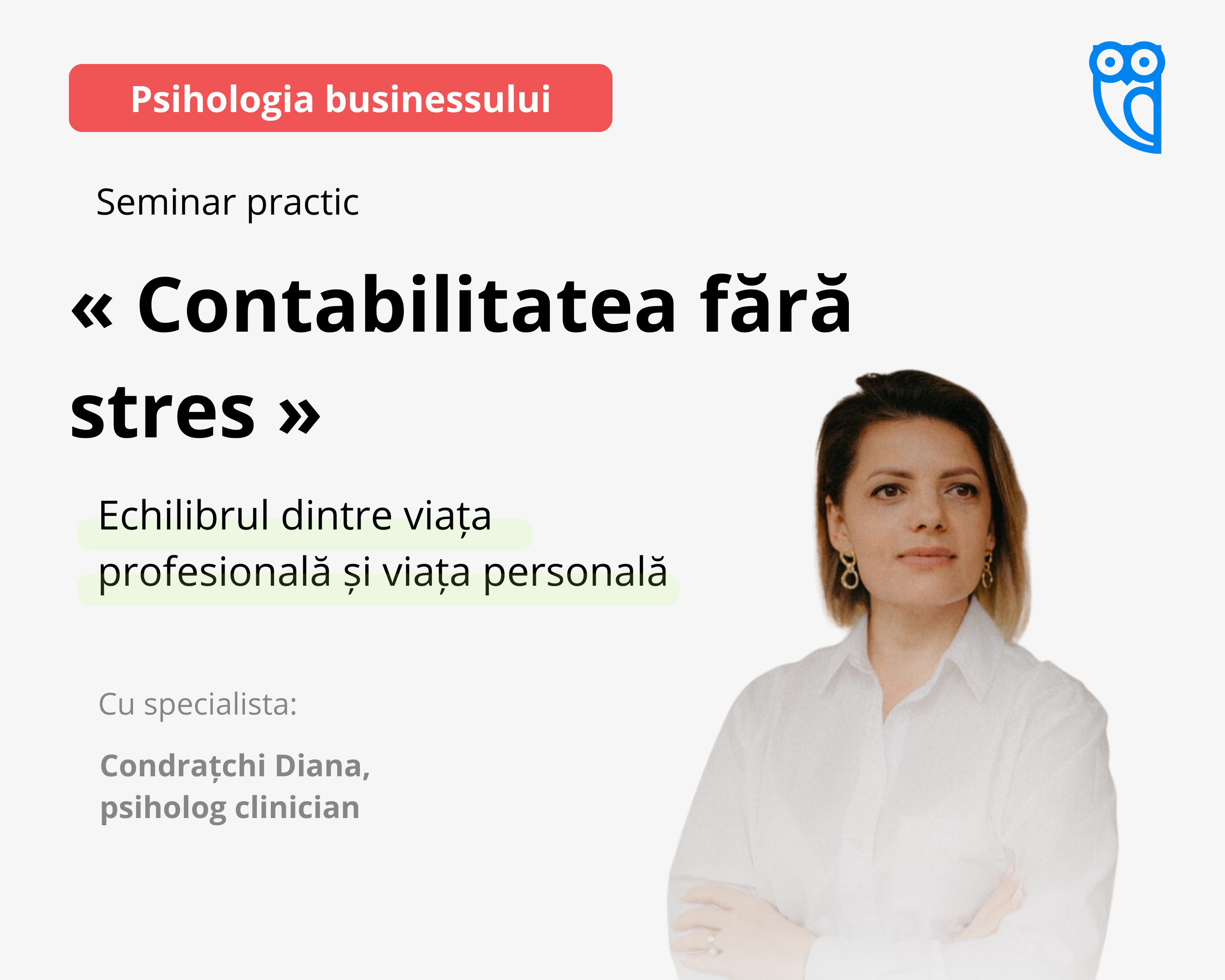 Psihologia businessului

Seminar practic

« Contabilitatea fără stres »

Echilibrul dintre viața profesională și viața personală

Cu specialista:

Condrațchi Diana, psiholog clinician